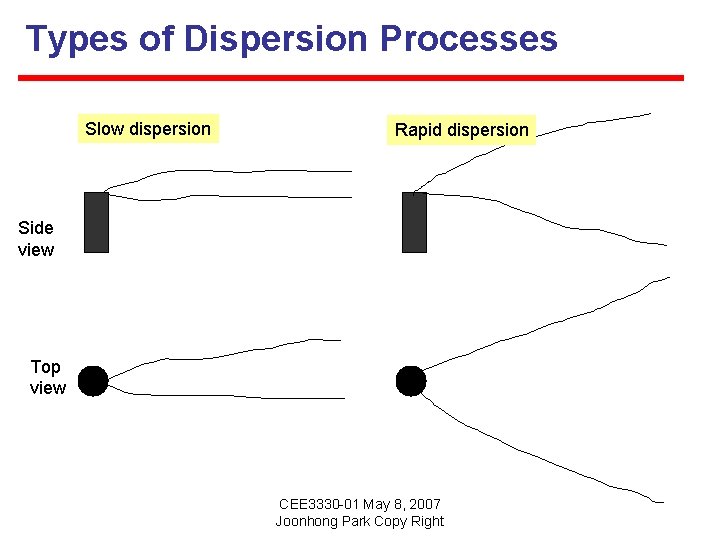 Types of Dispersion Processes

Slow dispersion

Rapid dispersion

Side view

Top view

CEE3330-01 May 8, 2007
Joonhong Park Copy Right